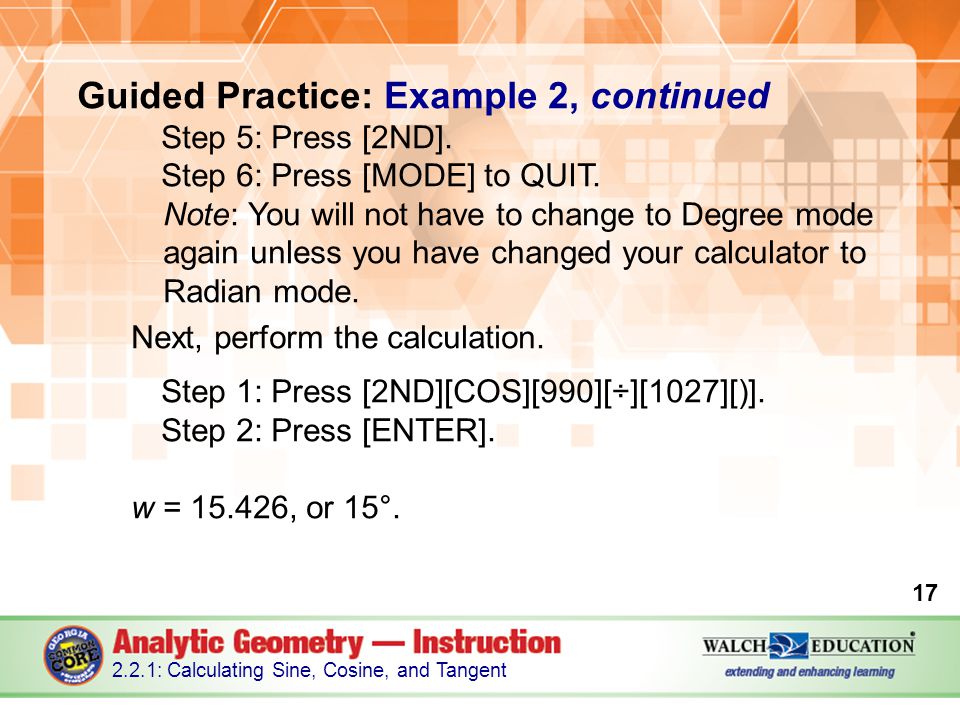 Guided Practice: Example 2, continued

Step 5: Press [2ND].

Step 6: Press [MODE] to QUIT.

Note: You will not have to change to Degree mode again unless you have changed your calculator to Radian mode.

Next, perform the calculation.

Step 1: Press [2ND][COS][990][÷][1027][)].

Step 2: Press [ENTER].

$w$ = 15.426, or 15°.

17

GEORGIA COMMON CORE

Analytic Geometry — Instruction

2.2.1: Calculating Sine, Cosine, and Tangent

WALCH EDUCATION

extending and enhancing learning